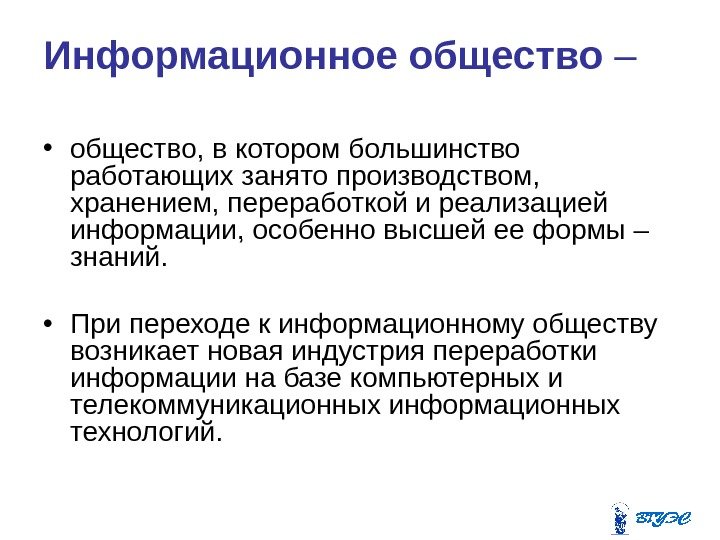 Информационное общество –

• общество, в котором большинство работающих занято производством, хранением, переработкой и реализацией информации, особенно высшей ее формы – знаний.

• При переходе к информационному обществу возникает новая индустрия переработки информации на базе компьютерных и телекоммуникационных информационных технологий.

ВГУЭС